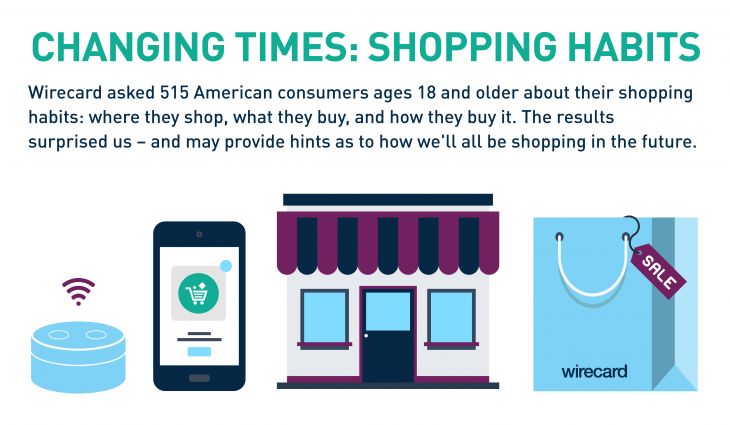 CHANGING TIMES: SHOPPING HABITS

Wirecard asked 515 American consumers ages 18 and older about their shopping habits: where they shop, what they buy, and how they buy it. The results surprised us – and may provide hints as to how we'll all be shopping in the future.

SALE

wirecard